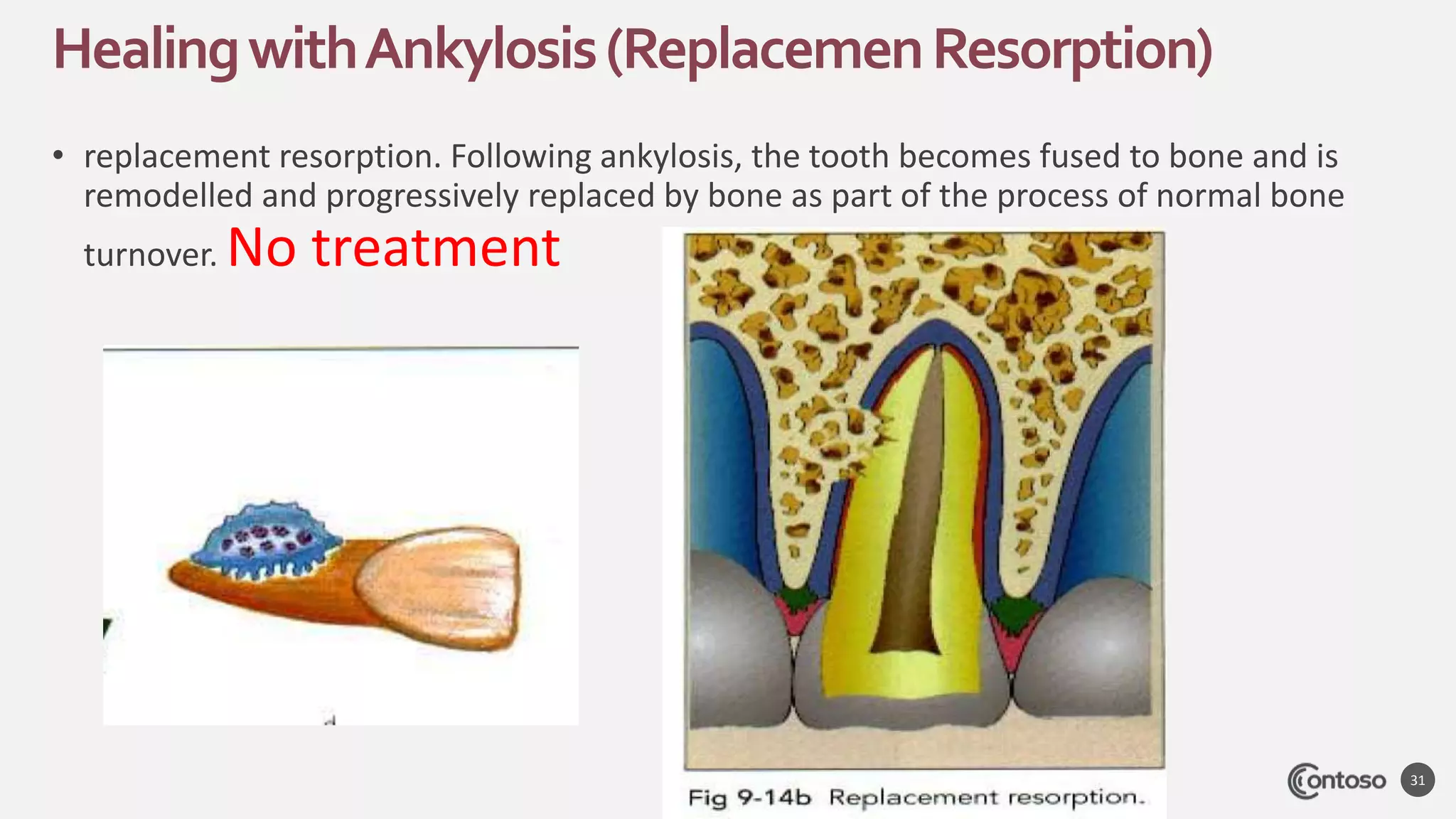 Healing with Ankylosis (Replacemen Resorption)

• replacement resorption. Following ankylosis, the tooth becomes fused to bone and is remodelled and progressively replaced by bone as part of the process of normal bone turnover. No treatment

Fig 9-14b Replacement resorption.

Contoso

31